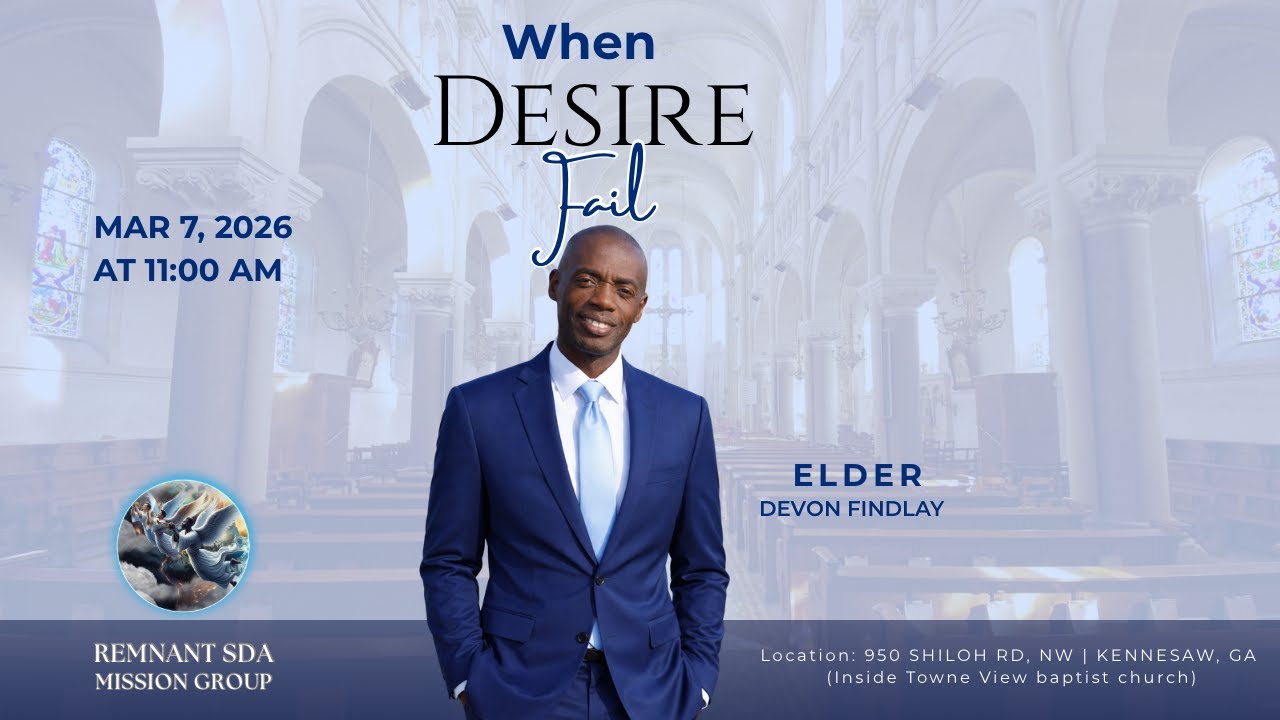 When
DESIRE
Fail

MAR 7, 2026
AT 11:00 AM

ELDER
DEVON FINDLAY

REMNANT SDA
MISSION GROUP

Location: 950 SHILOH RD, NW | KENNESAW, GA
(Inside Towne View baptist church)